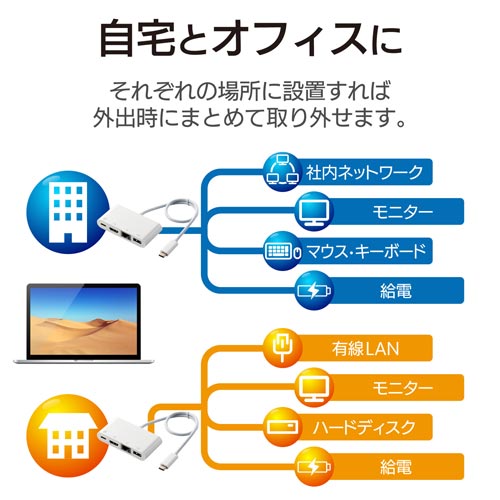 自宅とオフィスに

それぞれの場所に設置すれば
外出時にまとめて取り外せます。

社内ネットワーク

モニター

マウス・キーボード

給電

有線LAN

モニター

ハードディスク

給電